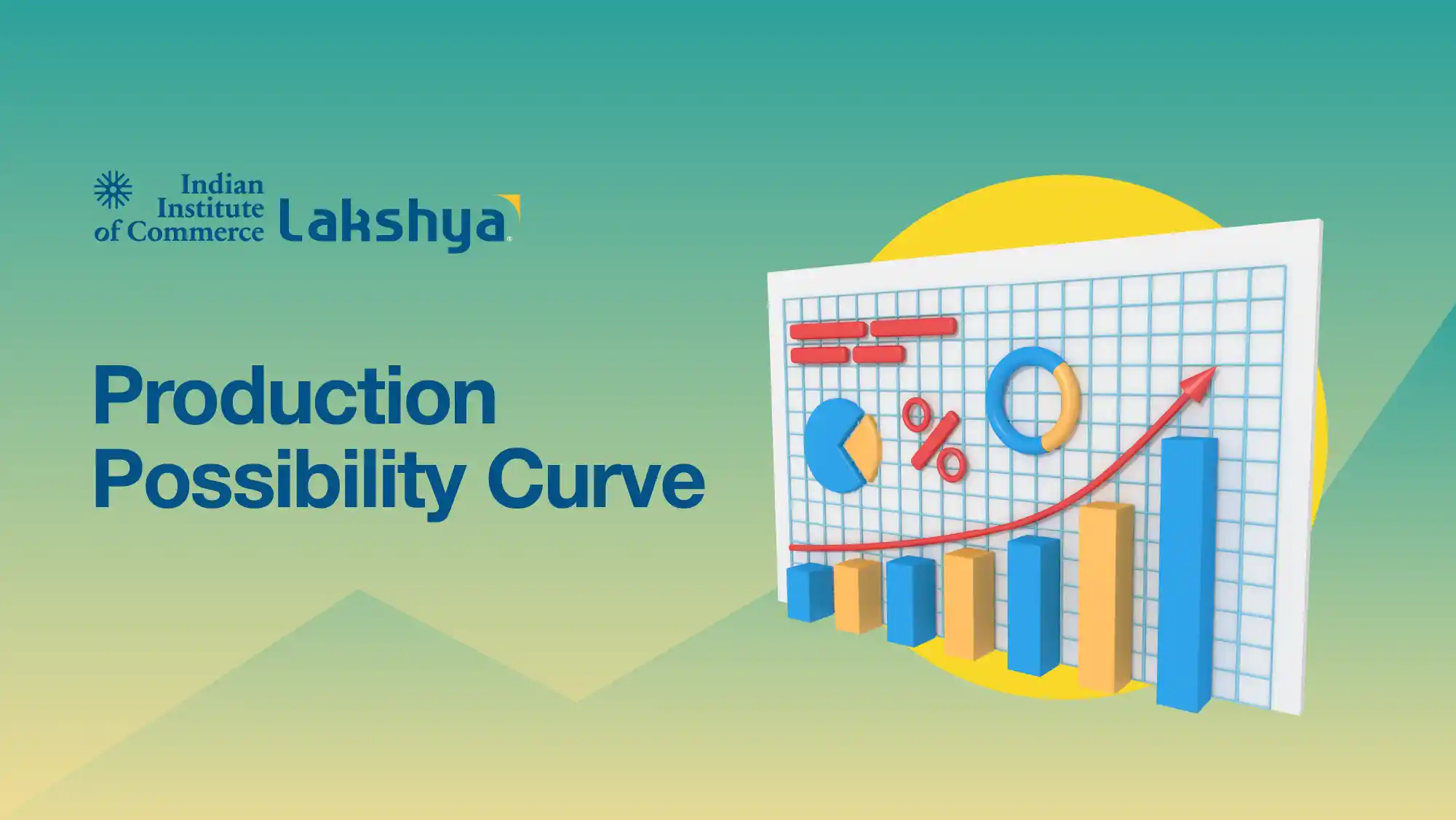 Indian Institute of Commerce Lakshya

Production Possibility Curve

%